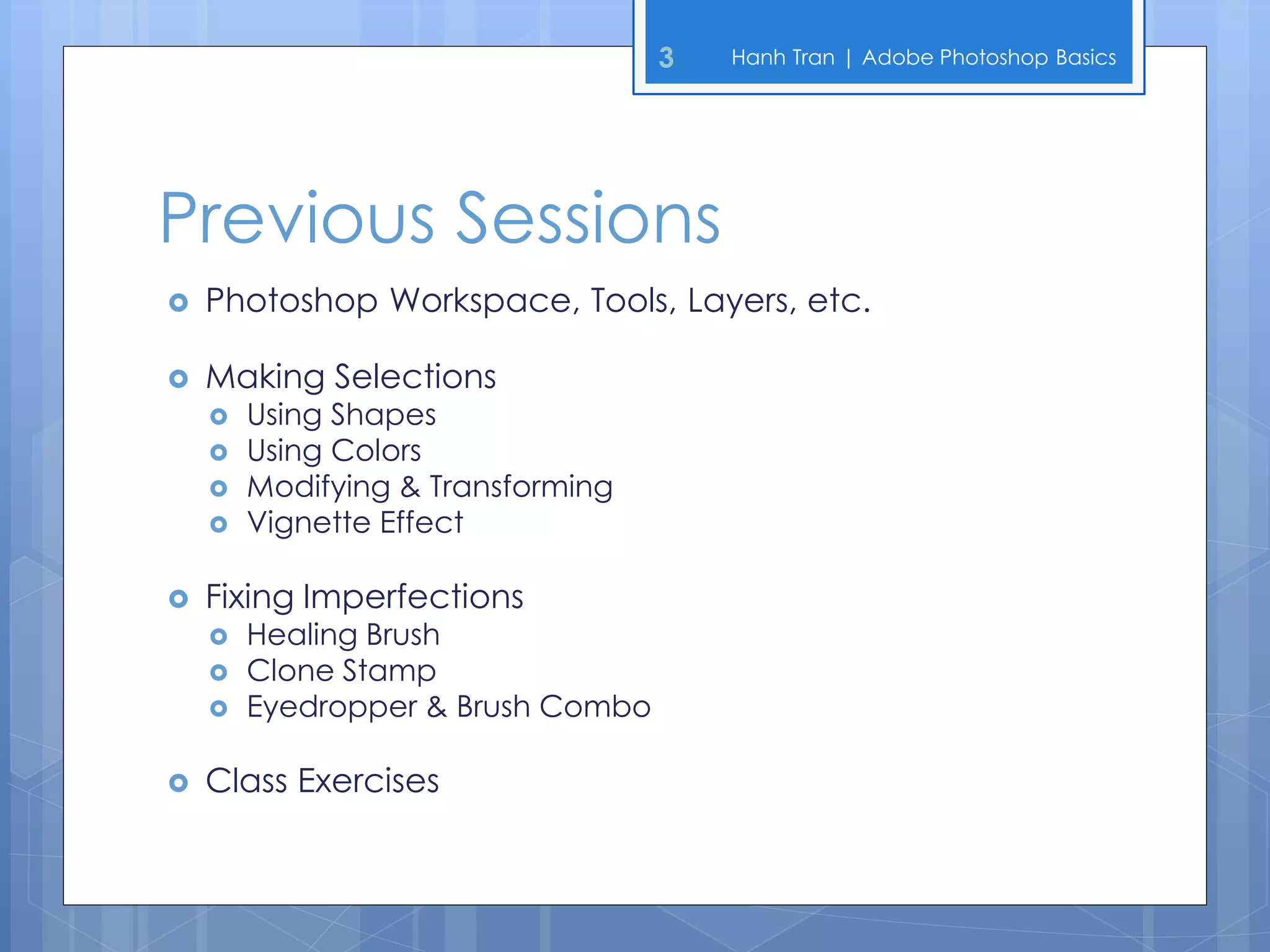 3 Hanh Tran | Adobe Photoshop Basics

Previous Sessions

- Photoshop Workspace, Tools, Layers, etc.

- Making Selections
  - Using Shapes
  - Using Colors
  - Modifying & Transforming
  - Vignette Effect

- Fixing Imperfections
  - Healing Brush
  - Clone Stamp
  - Eyedropper & Brush Combo

- Class Exercises